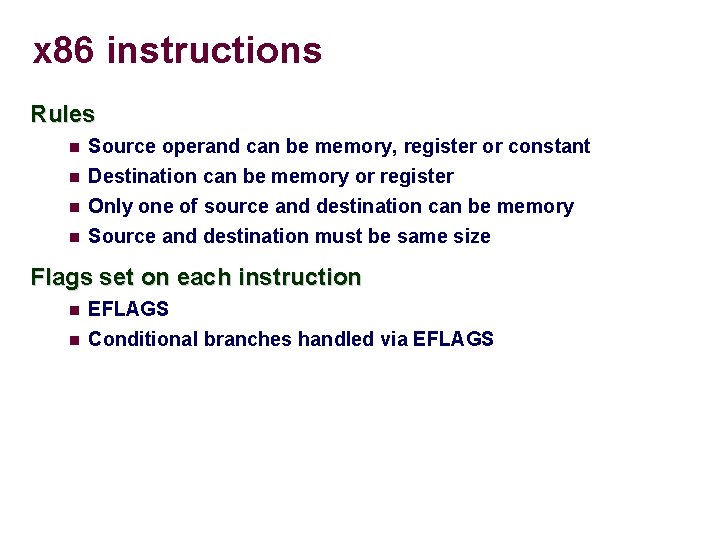 x86 instructions

Rules

- Source operand can be memory, register or constant
- Destination can be memory or register
- Only one of source and destination can be memory
- Source and destination must be same size

Flags set on each instruction

- EFLAGS
- Conditional branches handled via EFLAGS